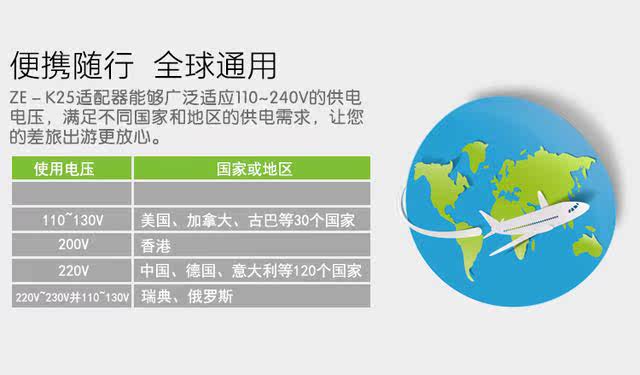 便携随行  全球通用

ZE－K25适配器能够广泛适应110~240V的供电电压，满足不同国家和地区的供电需求，让您的差旅出游更放心。

| 使用电压 | 国家或地区 |
|---|---|
| | |
| 110~130V | 美国、加拿大、古巴等30个国家 |
| 200V | 香港 |
| 220V | 中国、德国、意大利等120个国家 |
| 220V~230V并110~130V | 瑞典、俄罗斯 |